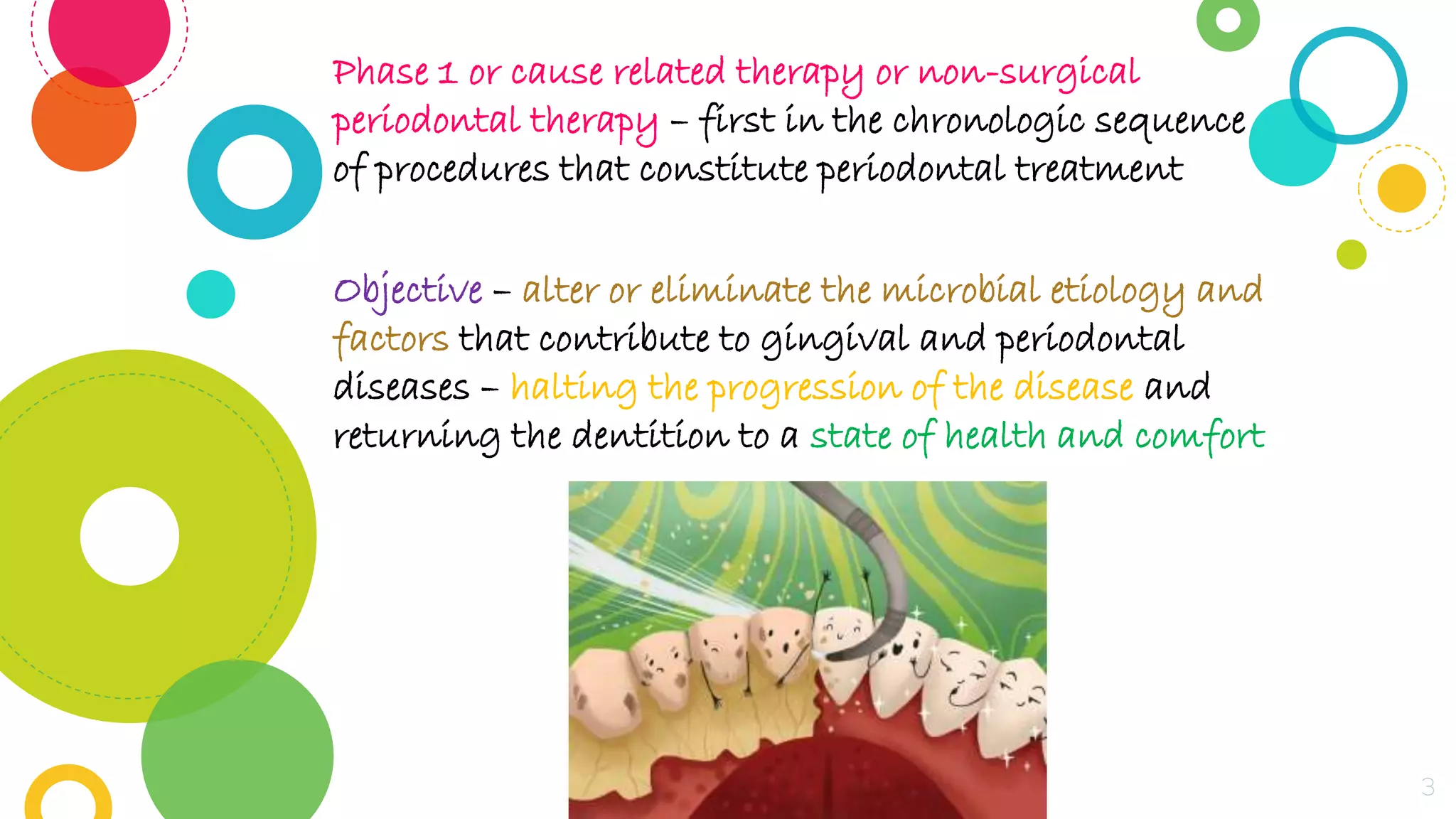 Phase 1 or cause related therapy or non-surgical periodontal therapy – first in the chronologic sequence of procedures that constitute periodontal treatment

Objective – alter or eliminate the microbial etiology and factors that contribute to gingival and periodontal diseases – halting the progression of the disease and returning the dentition to a state of health and comfort

3